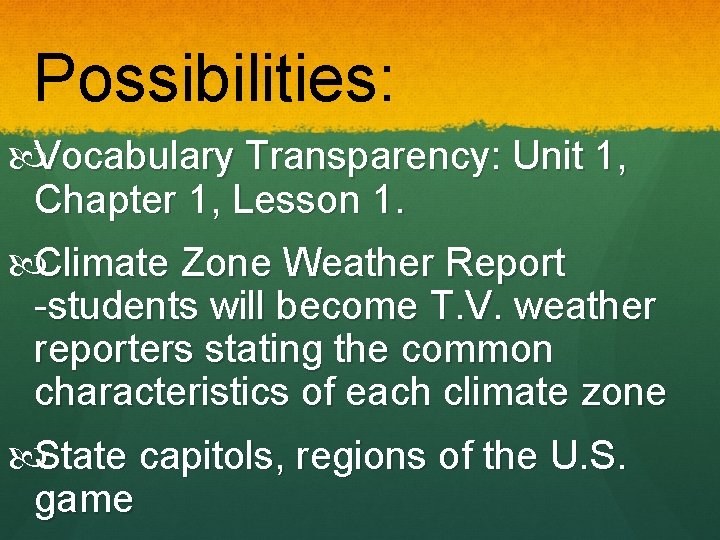 Possibilities:

Vocabulary Transparency: Unit 1, Chapter 1, Lesson 1.

Climate Zone Weather Report -students will become T.V. weather reporters stating the common characteristics of each climate zone

State capitols, regions of the U.S. game